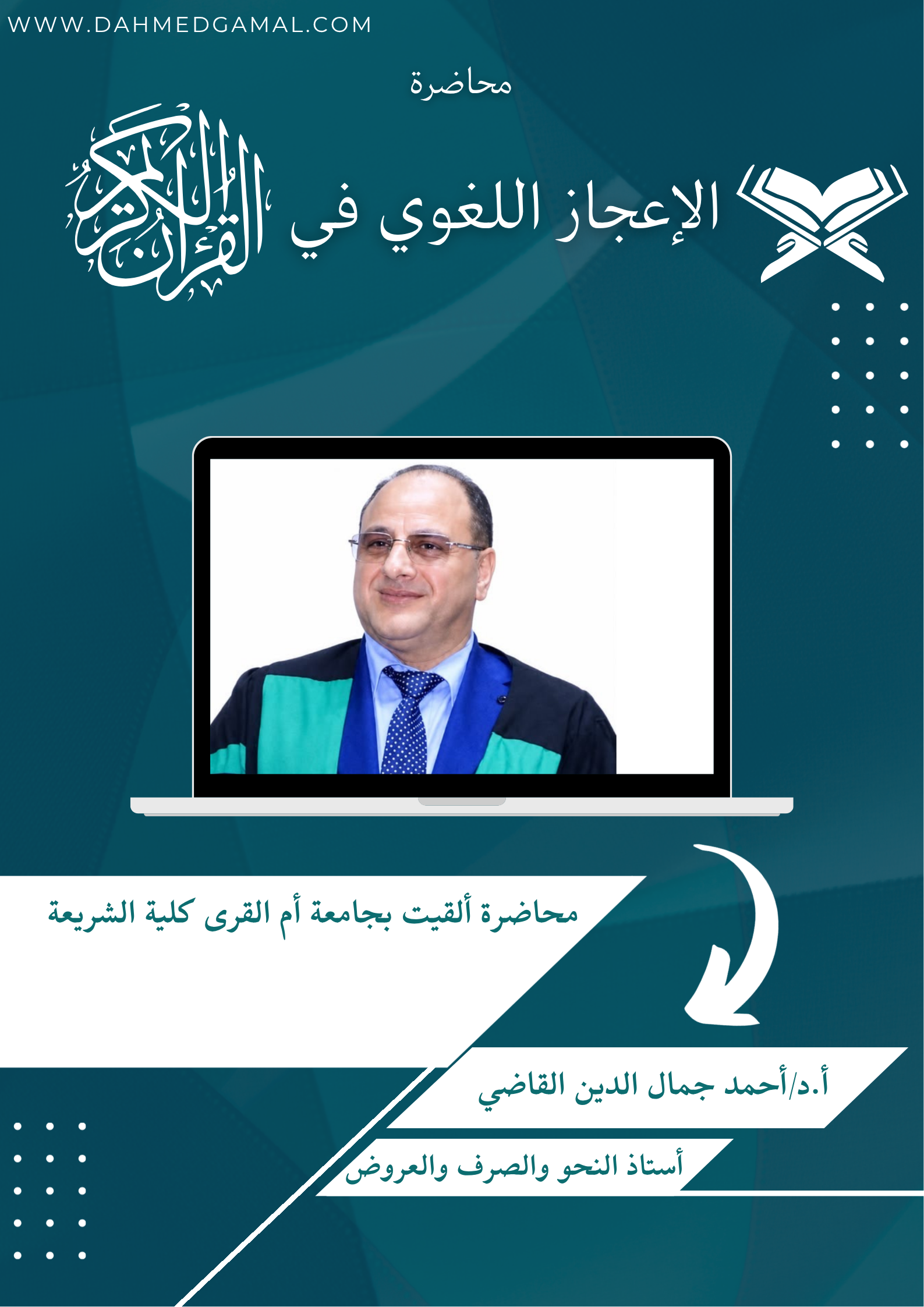 WWW.DAHMEDGAMAL.COM

محاضرة

الإعجاز اللغوي في القرآن الكريم

محاضرة ألقيت بجامعة أم القرى كلية الشريعة

أ.د/أحمد جمال الدين القاضي

أستاذ النحو والصرف والعروض